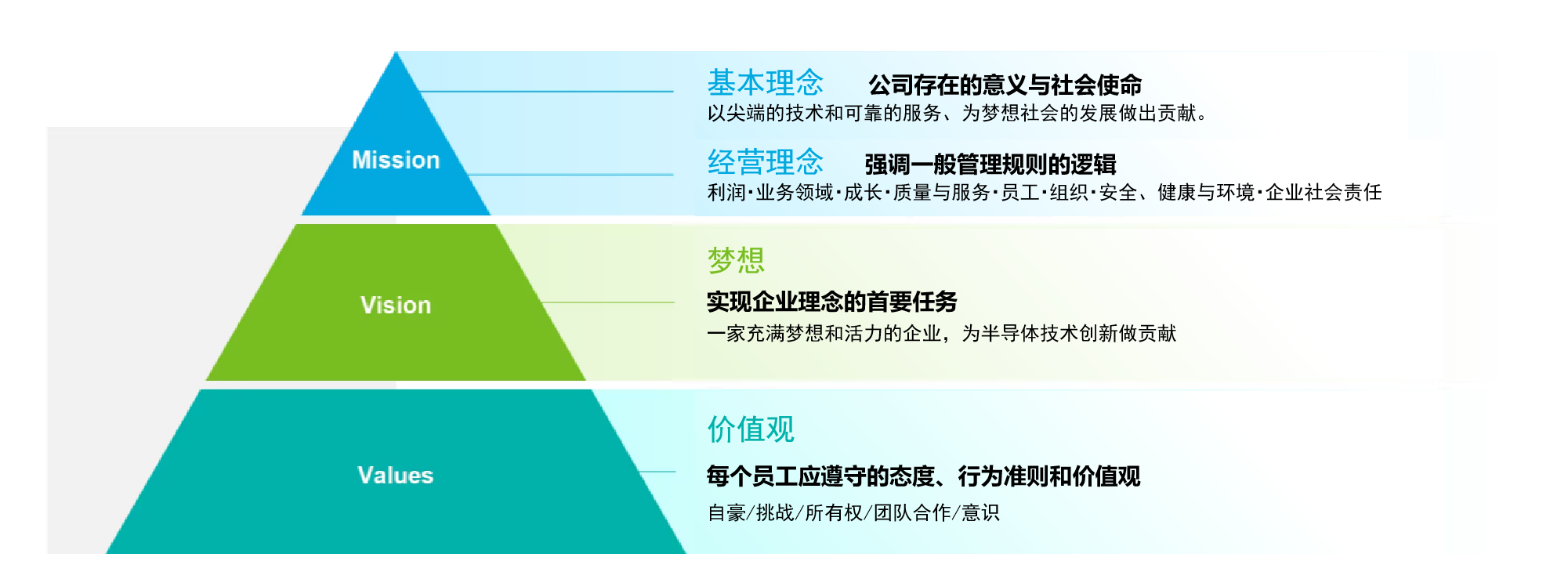 Mission

基本理念　公司存在的意义与社会使命
以尖端的技术和可靠的服务、为梦想社会的发展做出贡献。

经营理念　强调一般管理规则的逻辑
利润·业务领域·成长·质量与服务·员工·组织·安全、健康与环境·企业社会责任

Vision

梦想
实现企业理念的首要任务
一家充满梦想和活力的企业，为半导体技术创新做贡献

Values

价值观
每个员工应遵守的态度、行为准则和价值观
自豪/挑战/所有权/团队合作/意识